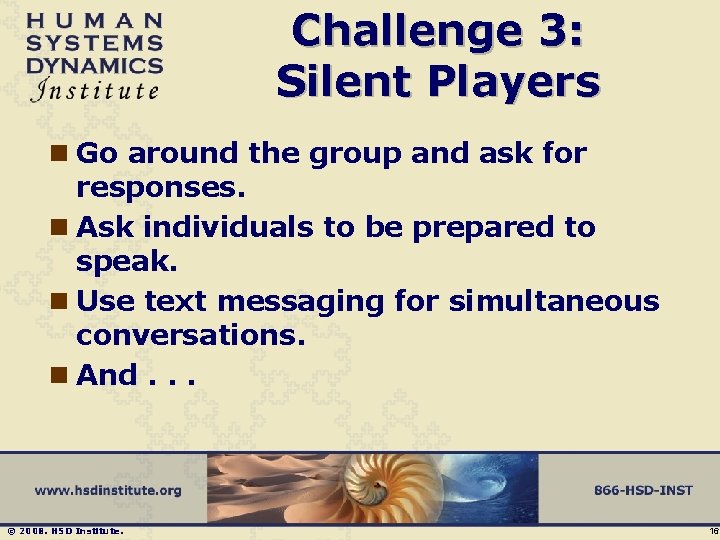 HUMAN SYSTEMS DYNAMICS Institute

Challenge 3: Silent Players

- Go around the group and ask for responses.
- Ask individuals to be prepared to speak.
- Use text messaging for simultaneous conversations.
- And . . .

www.hsdinstitute.org

866-HSD-INST

© 2008. HSD Institute.

16